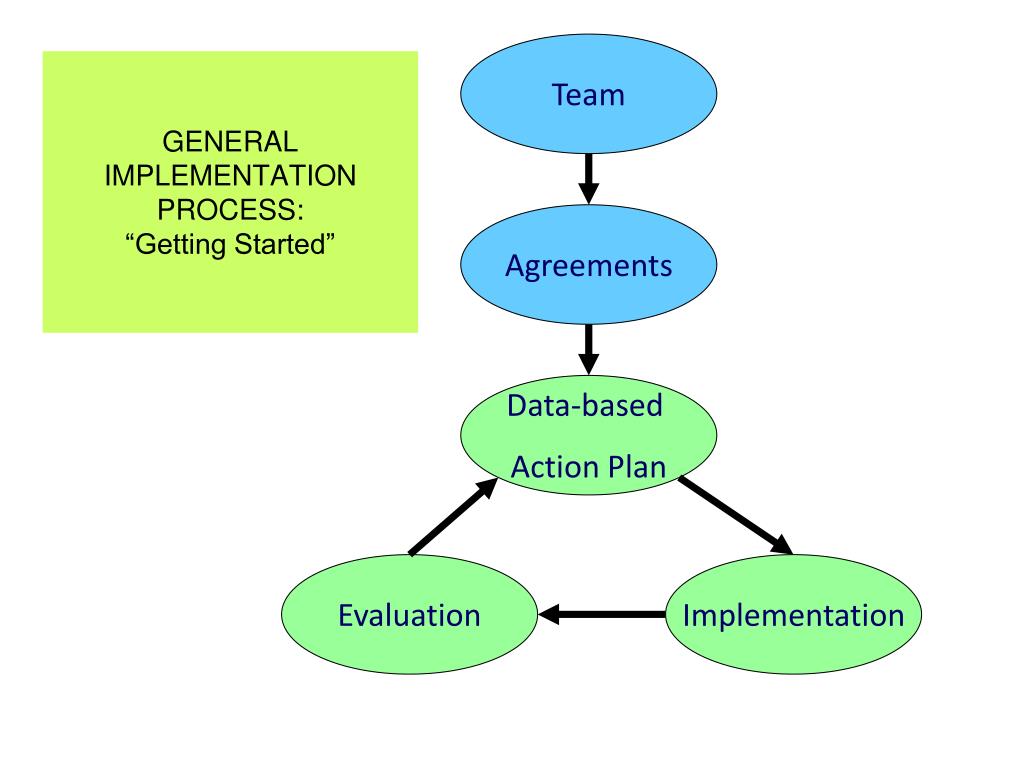 GENERAL IMPLEMENTATION PROCESS: “Getting Started”

Team

Agreements

Data-based

Action Plan

Evaluation

Implementation